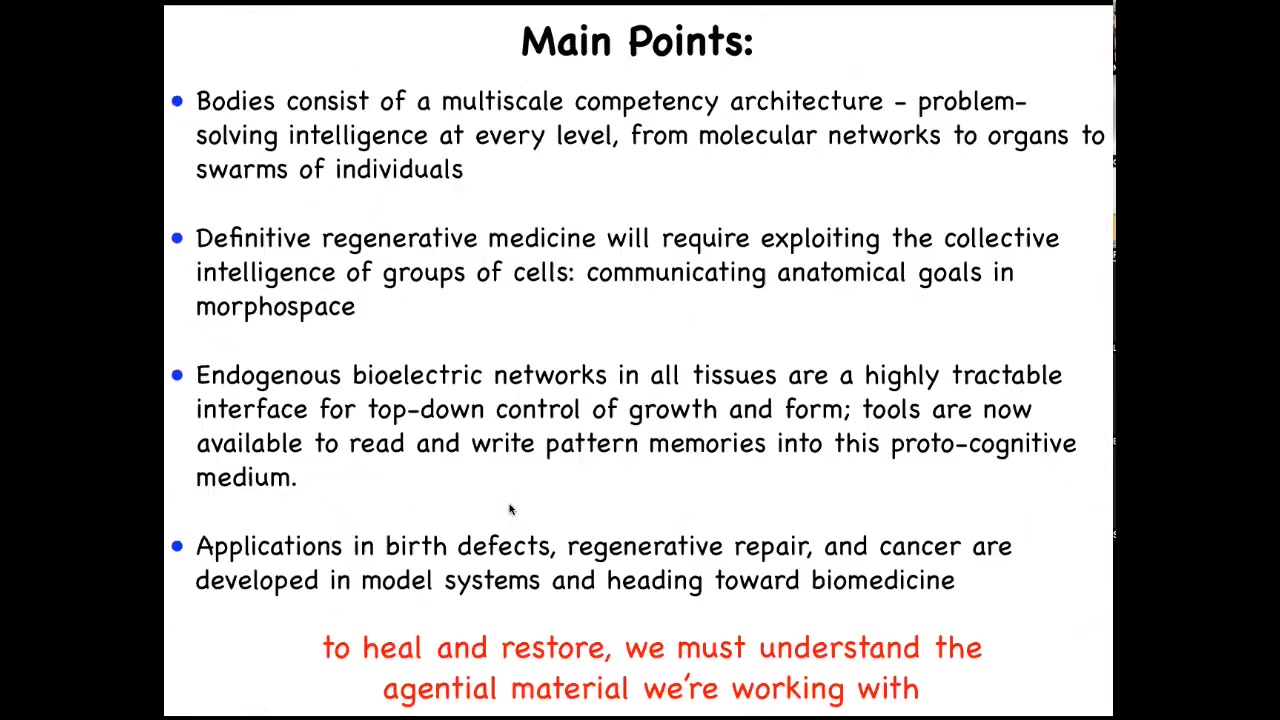 Main Points:

• Bodies consist of a multiscale competency architecture - problem-solving intelligence at every level, from molecular networks to organs to swarms of individuals

• Definitive regenerative medicine will require exploiting the collective intelligence of groups of cells: communicating anatomical goals in morphospace

• Endogenous bioelectric networks in all tissues are a highly tractable interface for top-down control of growth and form; tools are now available to read and write pattern memories into this proto-cognitive medium.

• Applications in birth defects, regenerative repair, and cancer are developed in model systems and heading toward biomedicine

to heal and restore, we must understand the agential material we're working with